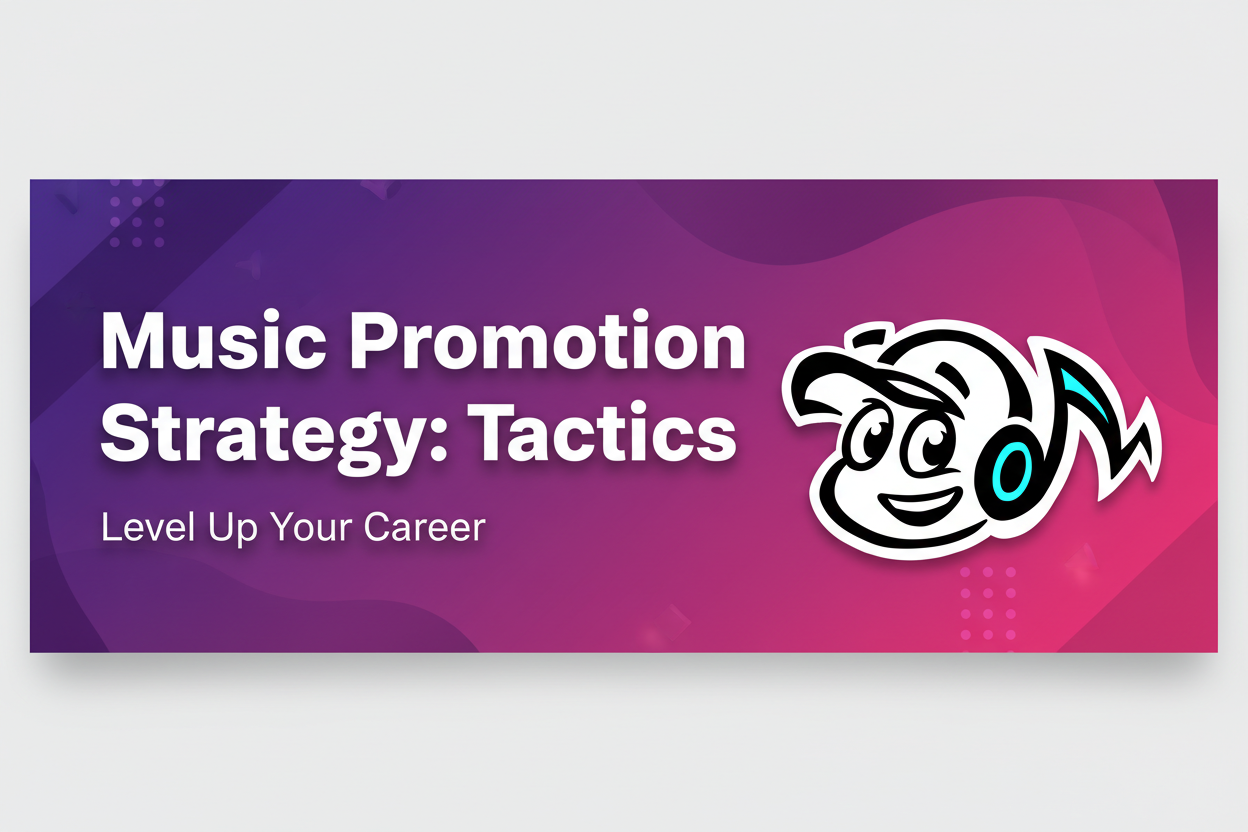 Music Promotion Strategy: Tactics

Level Up Your Career